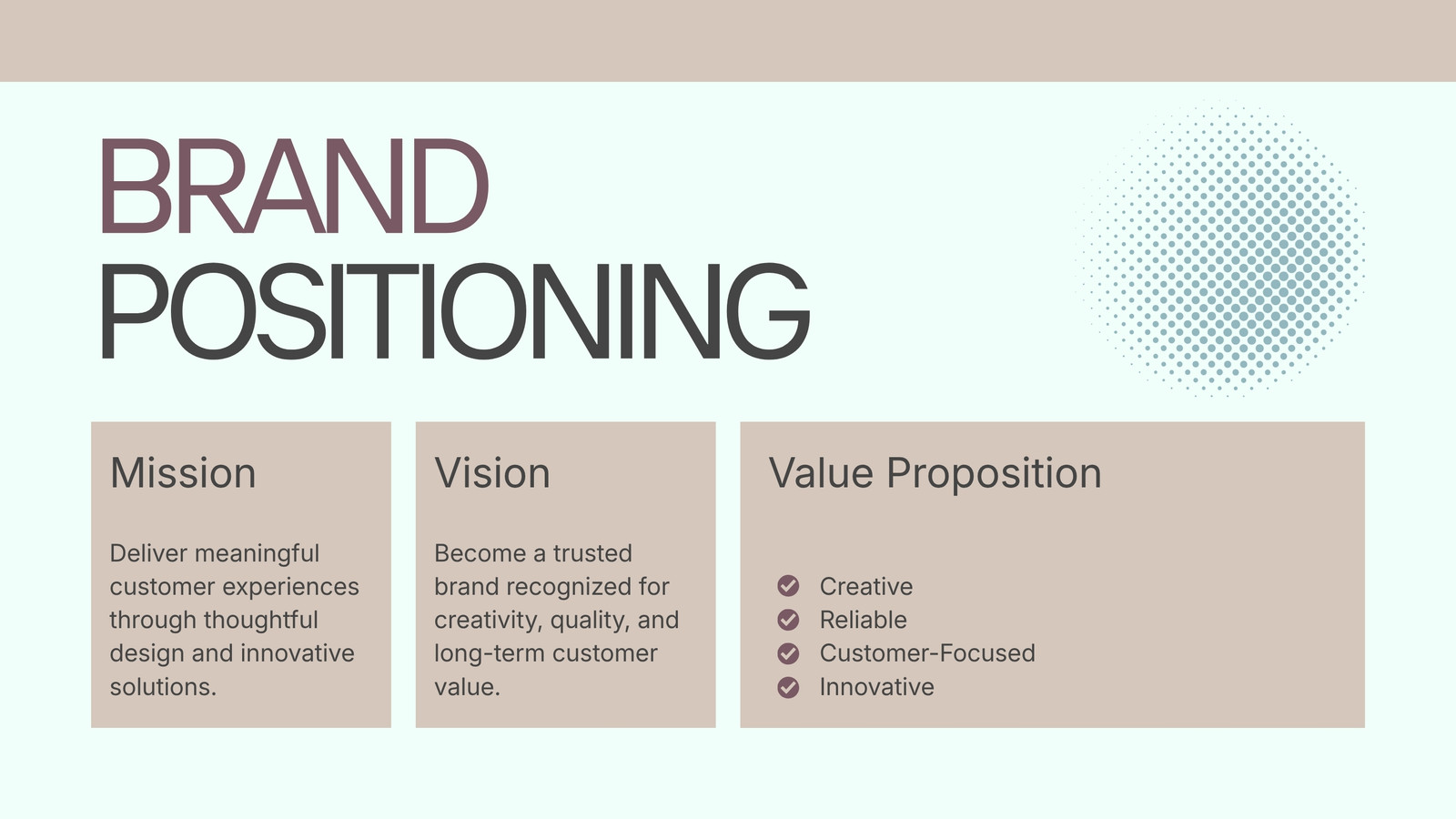 BRAND
POSITIONING

Mission

Deliver meaningful customer experiences through thoughtful design and innovative solutions.

Vision

Become a trusted brand recognized for creativity, quality, and long-term customer value.

Value Proposition

Creative
Reliable
Customer-Focused
Innovative